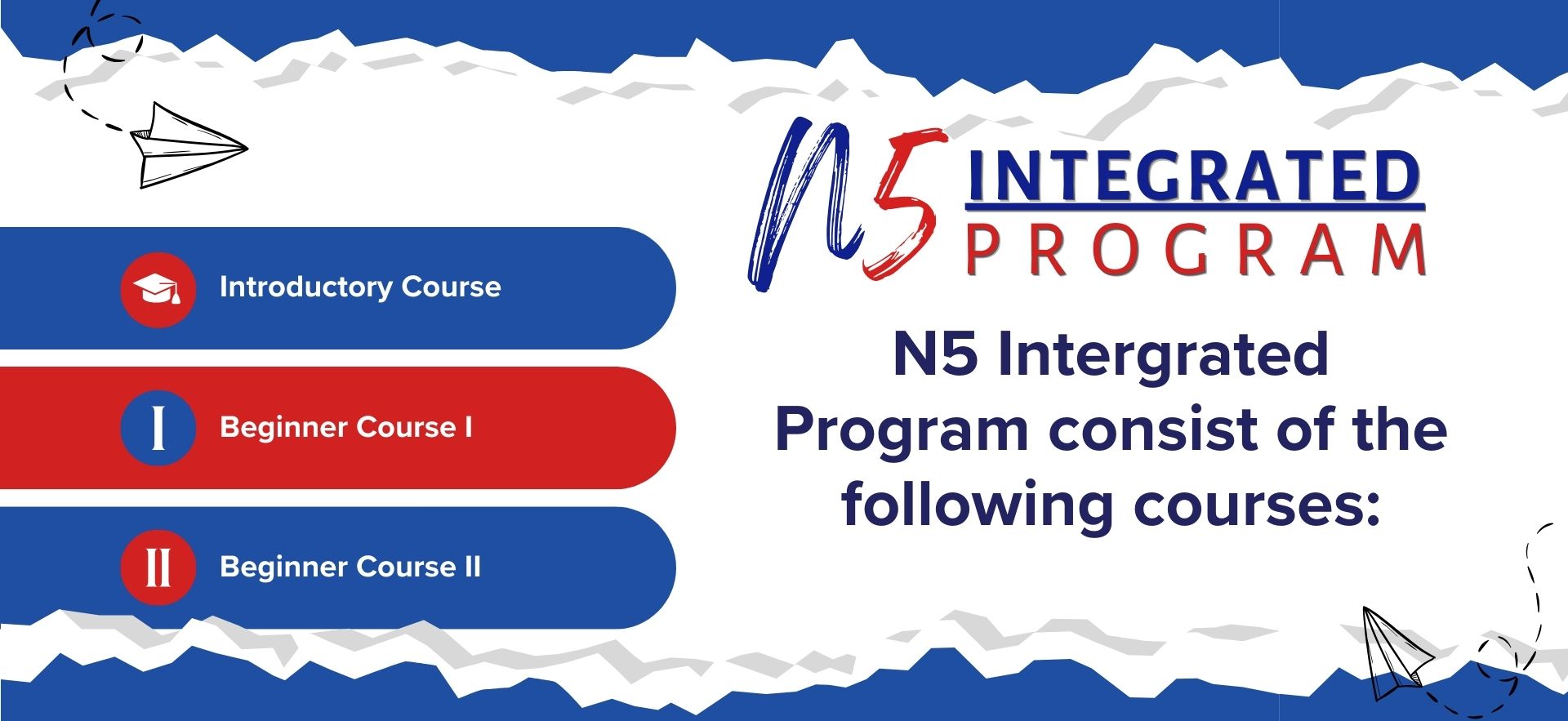 N5 INTEGRATED PROGRAM

N5 Intergrated Program consist of the following courses:

Introductory Course

I Beginner Course I

II Beginner Course II